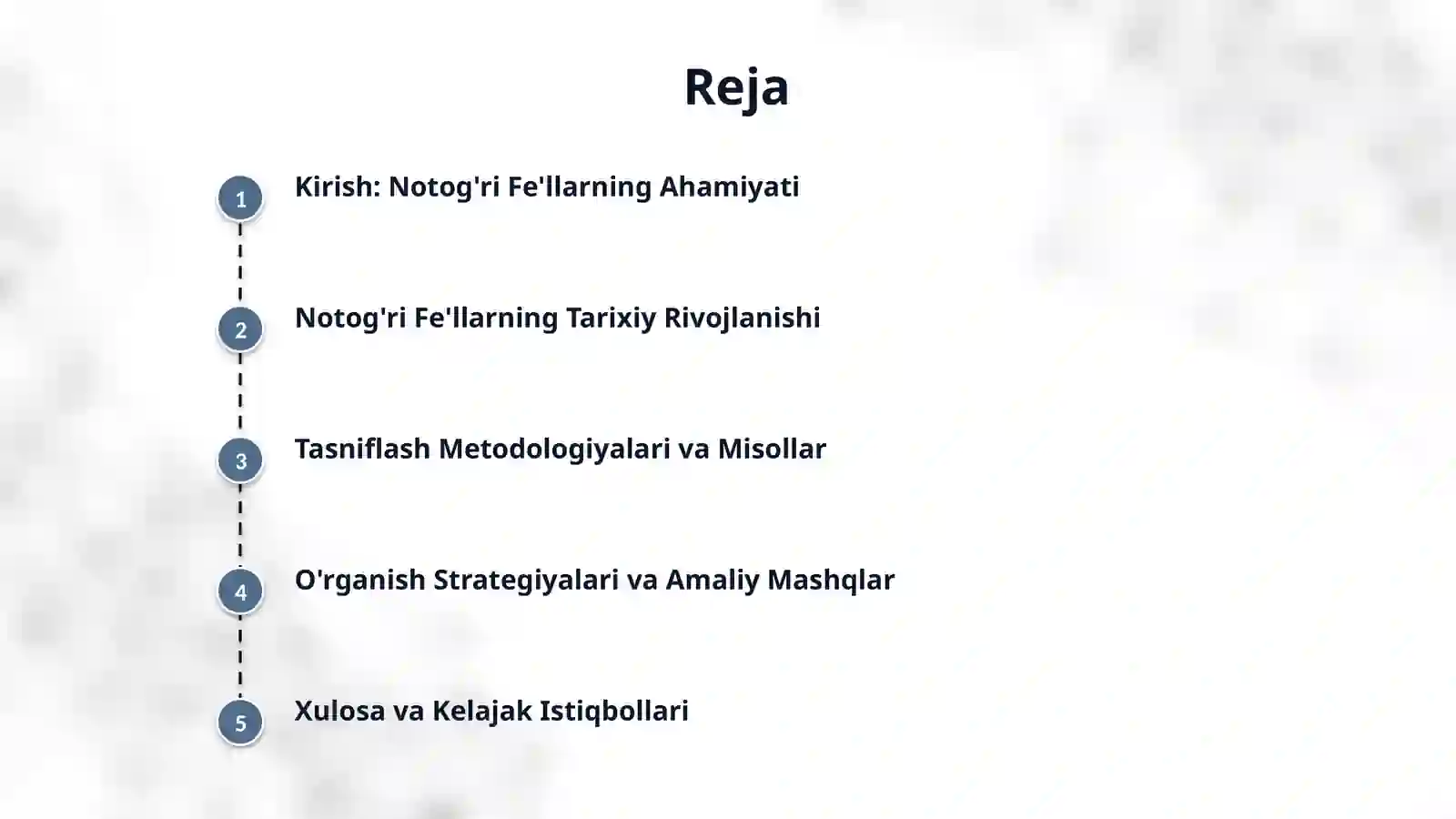 Reja

1 Kirish: Notog'ri Fe'llarning Ahamiyati

2 Notog'ri Fe'llarning Tarixiy Rivojlanishi

3 Tasniflash Metodologiyalari va Misollar

4 O'rganish Strategiyalari va Amaliy Mashqlar

5 Xulosa va Kelajak Istiqbollari